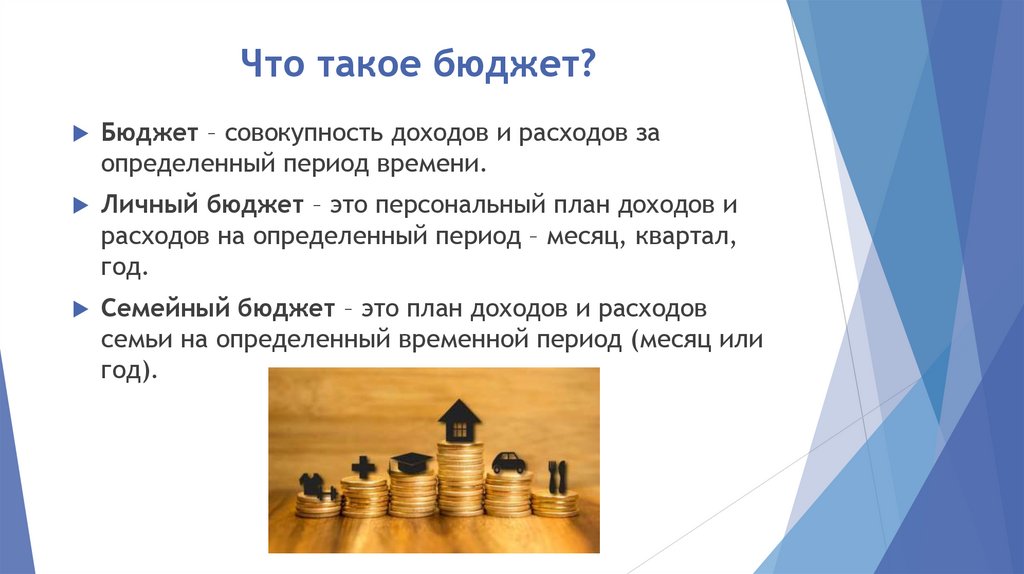 Что такое бюджет?

Бюджет – совокупность доходов и расходов за определенный период времени.

Личный бюджет – это персональный план доходов и расходов на определенный период – месяц, квартал, год.

Семейный бюджет – это план доходов и расходов семьи на определенный временной период (месяц или год).